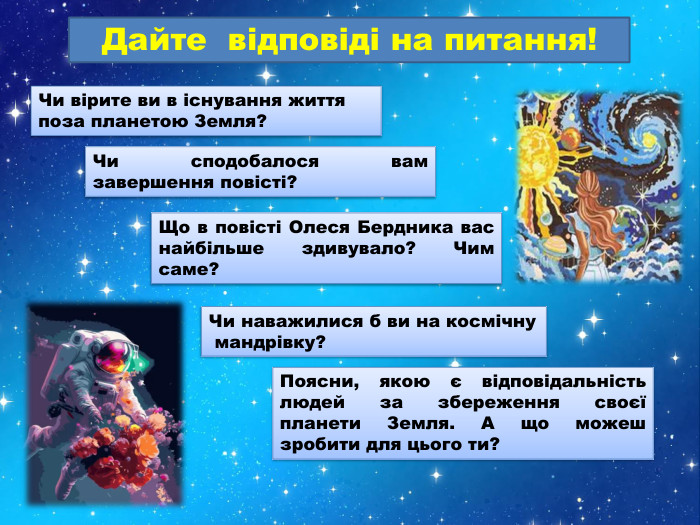 Дайте відповіді на питання!

Чи вірите ви в існування життя поза планетою Земля?

Чи сподобалося вам завершення повісті?

Що в повісті Олеся Бердника вас найбільше здивувало? Чим саме?

Чи наважилися б ви на космічну мандрівку?

Поясни, якою є відповідальність людей за збереження своєї планети Земля. А що можеш зробити для цього ти?